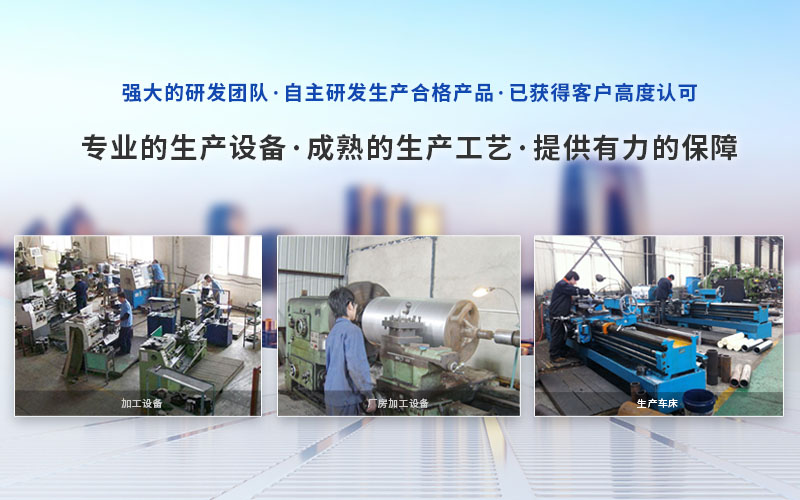 强大的研发团队·自主研发生产合格产品·已获得客户高度认可

专业的生产设备·成熟的生产工艺·提供有力的保障

加工设备

厂房加工设备

生产车床